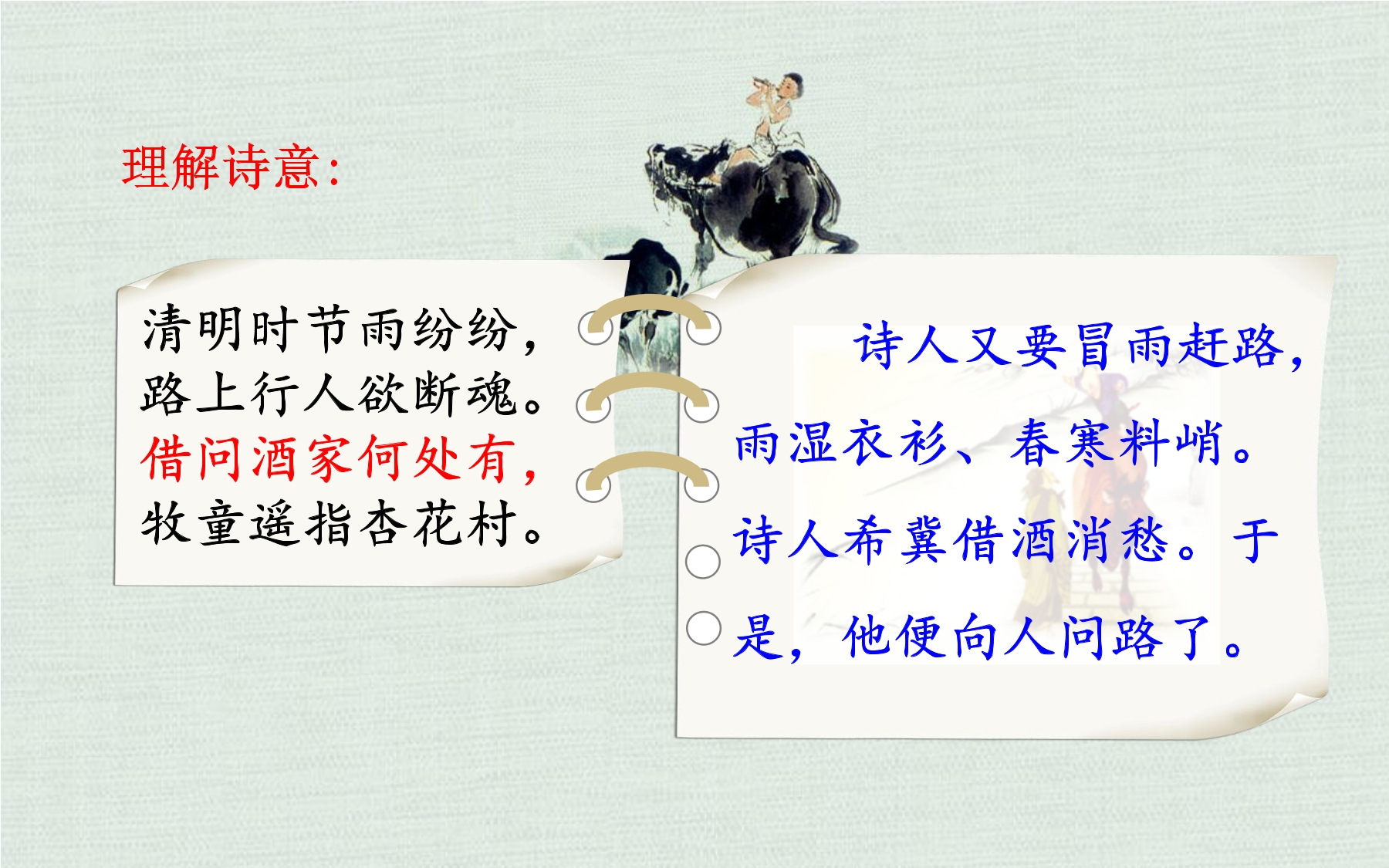 理解诗意：

清明时节雨纷纷，
路上行人欲断魂。
借问酒家何处有，
牧童遥指杏花村。

诗人又要冒雨赶路，雨湿衣衫、春寒料峭。诗人希冀借酒消愁。于是，他便向人问路了。